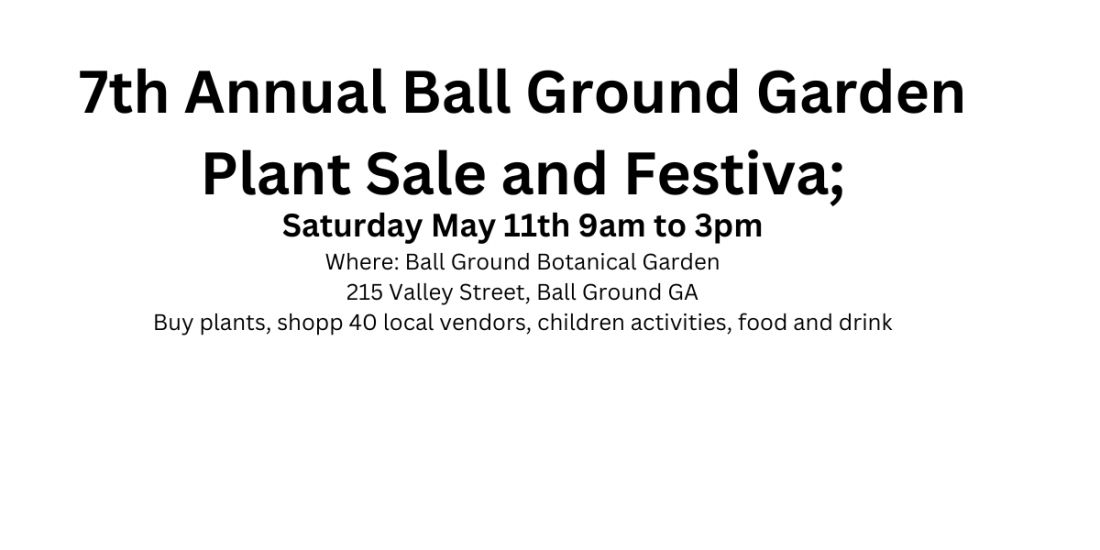 7th Annual Ball Ground Garden Plant Sale and Festiva;

Saturday May 11th 9am to 3pm

Where: Ball Ground Botanical Garden
215 Valley Street, Ball Ground GA
Buy plants, shopp 40 local vendors, children activities, food and drink